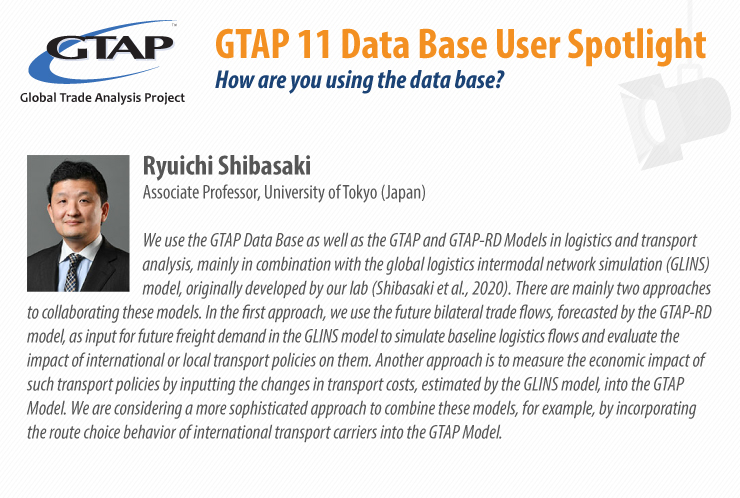 GTAP™
Global Trade Analysis Project

GTAP 11 Data Base User Spotlight
How are you using the data base?

Ryuichi Shibasaki
Associate Professor, University of Tokyo (Japan)

We use the GTAP Data Base as well as the GTAP and GTAP-RD Models in logistics and transport analysis, mainly in combination with the global logistics intermodal network simulation (GLINS) model, originally developed by our lab (Shibasaki et al., 2020). There are mainly two approaches to collaborating these models. In the first approach, we use the future bilateral trade flows, forecasted by the GTAP-RD model, as input for future freight demand in the GLINS model to simulate baseline logistics flows and evaluate the impact of international or local transport policies on them. Another approach is to measure the economic impact of such transport policies by inputting the changes in transport costs, estimated by the GLINS model, into the GTAP Model. We are considering a more sophisticated approach to combine these models, for example, by incorporating the route choice behavior of international transport carriers into the GTAP Model.